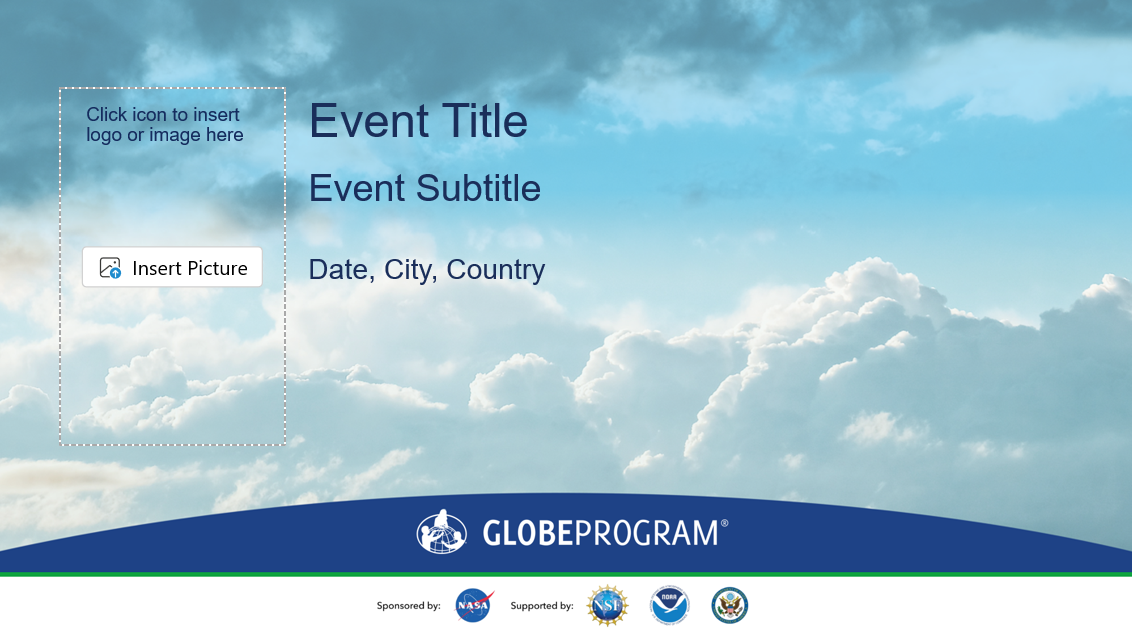 Click icon to insert logo or image here

Insert Picture

Event Title

Event Subtitle

Date, City, Country

GLOBEPROGRAM®

Sponsored by: NASA Supported by: NSF NOAA